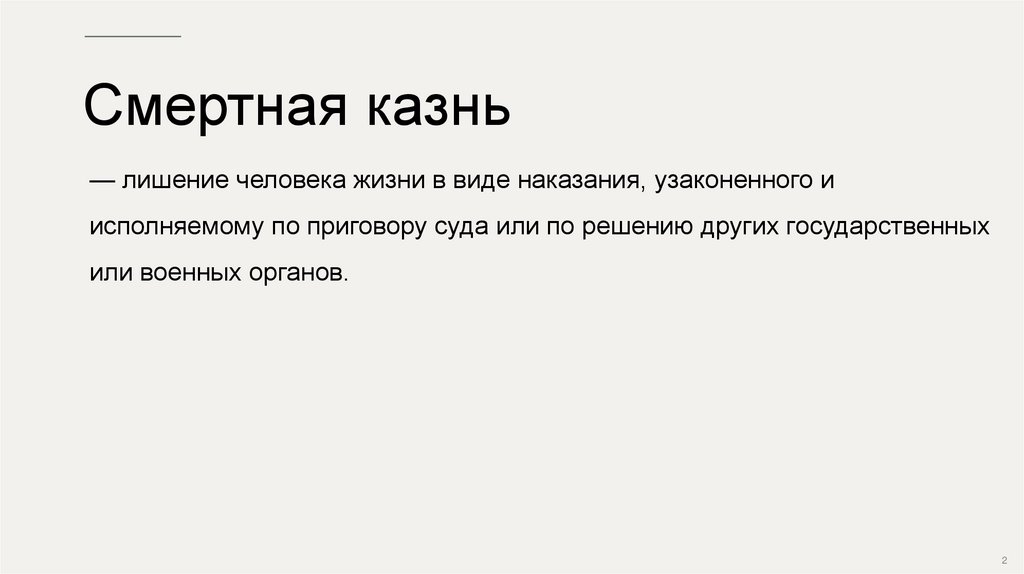 Смертная казнь

— лишение человека жизни в виде наказания, узаконенного и исполняемому по приговору суда или по решению других государственных или военных органов.

2